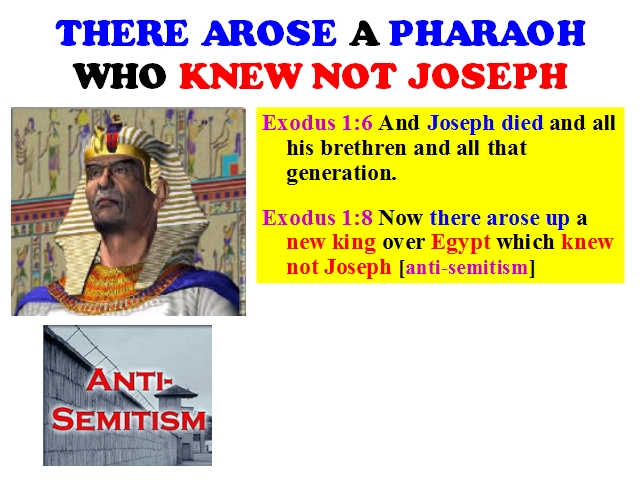 THERE AROSE A PHARAOH WHO KNEW NOT JOSEPH

Exodus 1:6 And Joseph died and all his brethren and all that generation.

Exodus 1:8 Now there arose up a new king over Egypt which knew not Joseph [anti-semitism]

ANTI-SEMITISM